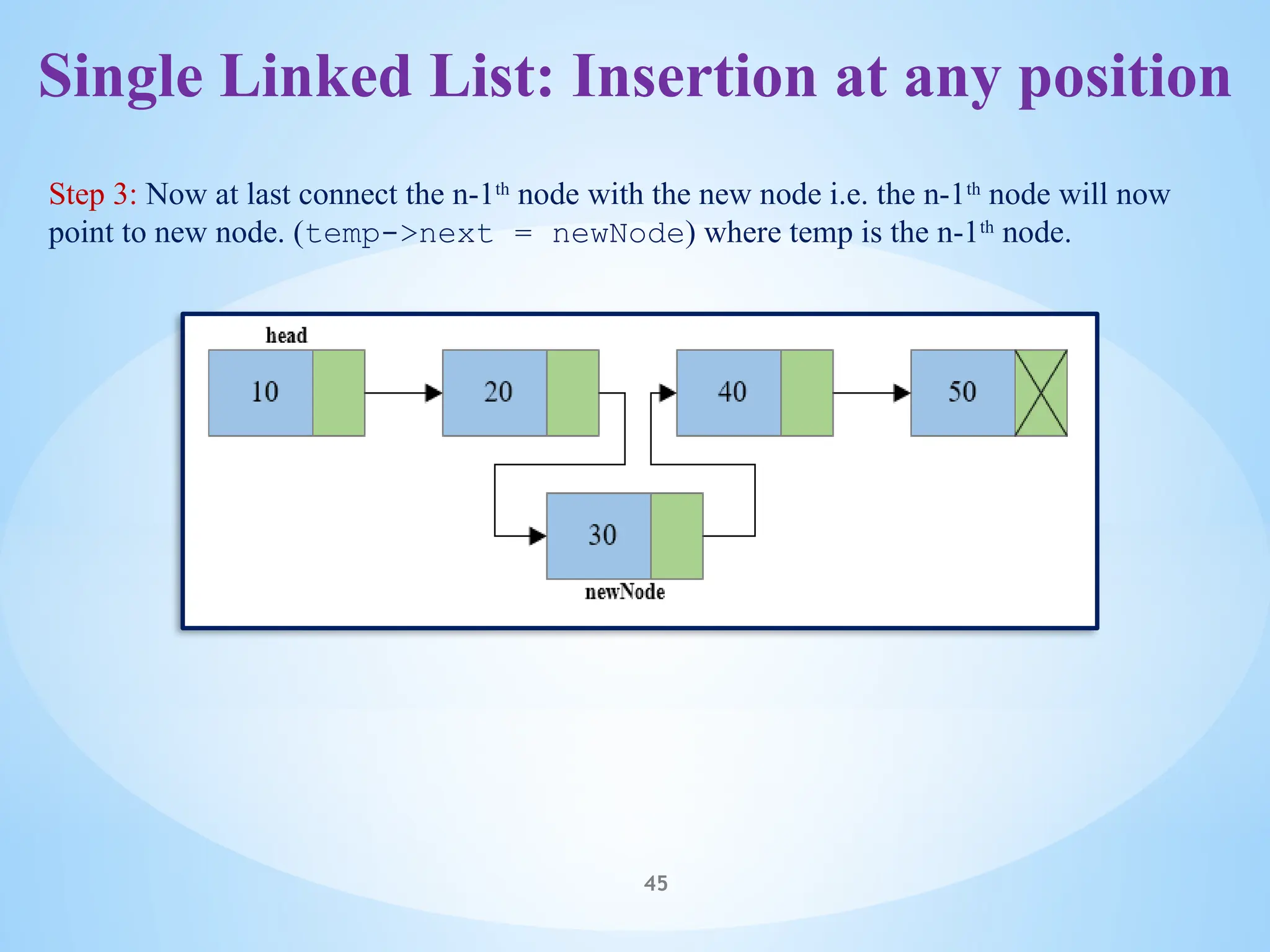 Single Linked List: Insertion at any position

Step 3: Now at last connect the n-1$^{th}$ node with the new node i.e. the n-1$^{th}$ node will now point to new node. (temp->next = newNode) where temp is the n-1$^{th}$ node.

head

10

20

40

50

30

newNode

45